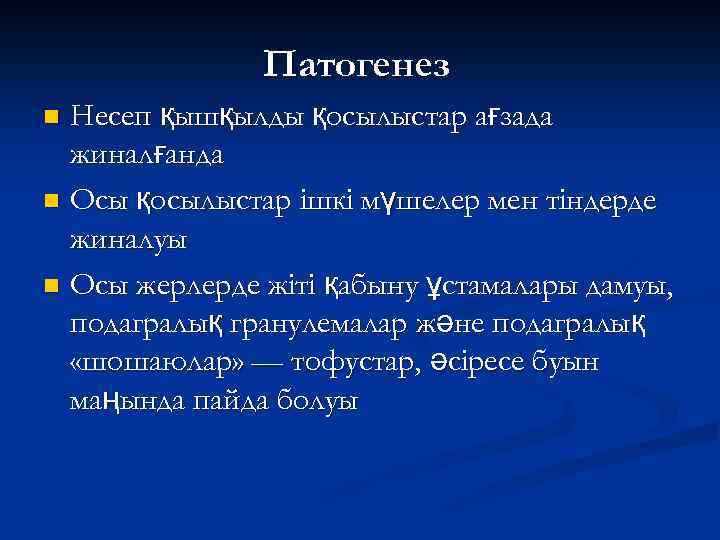 Патогенез

Несеп қышқылды қосылыстар ағзада жиналғанда

Осы қосылыстар ішкі мүшелер мен тіндерде жиналуы

Осы жерлерде жіті қабыну ұстамалары дамуы, подагралық гранулемалар және подагралық «шошаюлар» — тофустар, әсіресе буын маңында пайда болуы